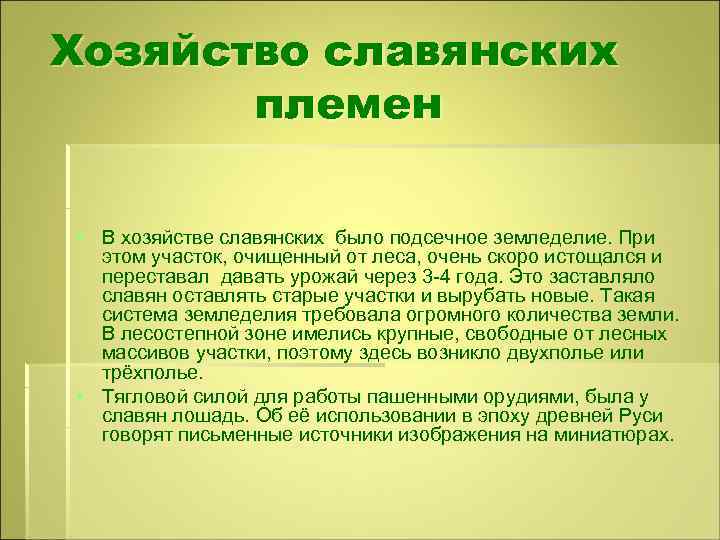 Хозяйство славянских племен

В хозяйстве славянских было подсечное земледелие. При этом участок, очищенный от леса, очень скоро истощался и переставал давать урожай через 3-4 года. Это заставляло славян оставлять старые участки и вырубать новые. Такая система земледелия требовала огромного количества земли. В лесостепной зоне имелись крупные, свободные от лесных массивов участки, поэтому здесь возникло двухполье или трёхполье.

Тягловой силой для работы пашенными орудиями, была у славян лошадь. Об её использовании в эпоху древней Руси говорят письменные источники изображения на миниатюрах.